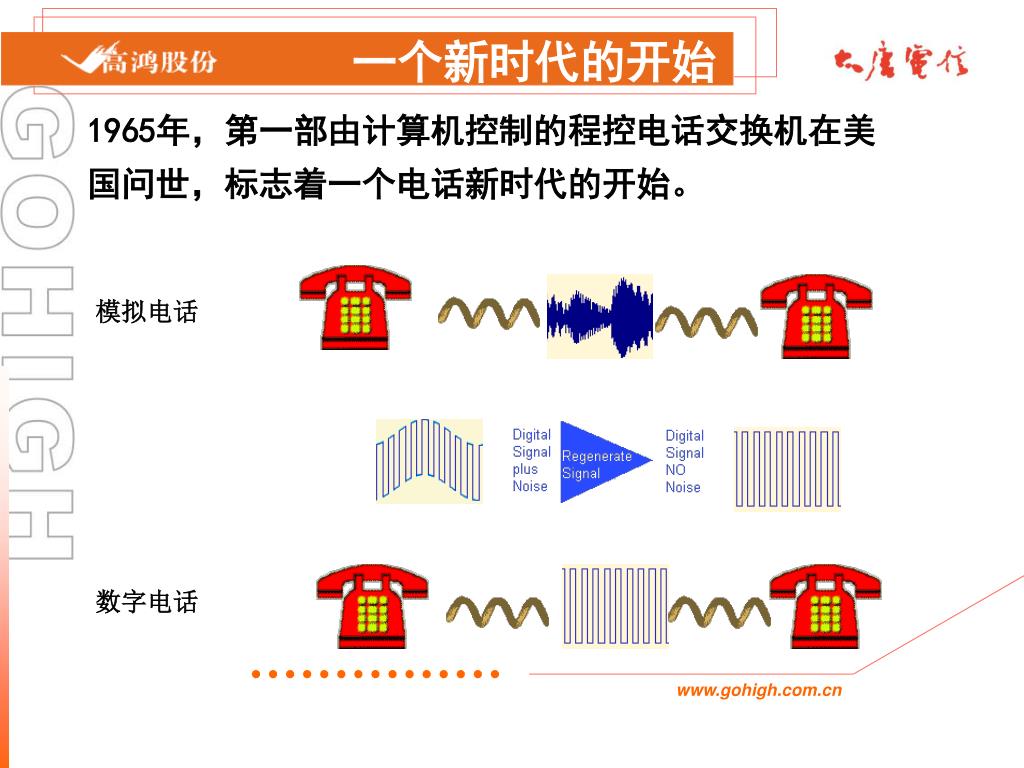 高鸿股份

一个新时代的开始

大唐電信

GOHIGH

1965年，第一部由计算机控制的程控电话交换机在美国问世，标志着一个电话新时代的开始。

模拟电话

Digital Signal plus Noise

Regenerate Signal

Digital Signal NO Noise

数字电话

www.gohigh.com.cn